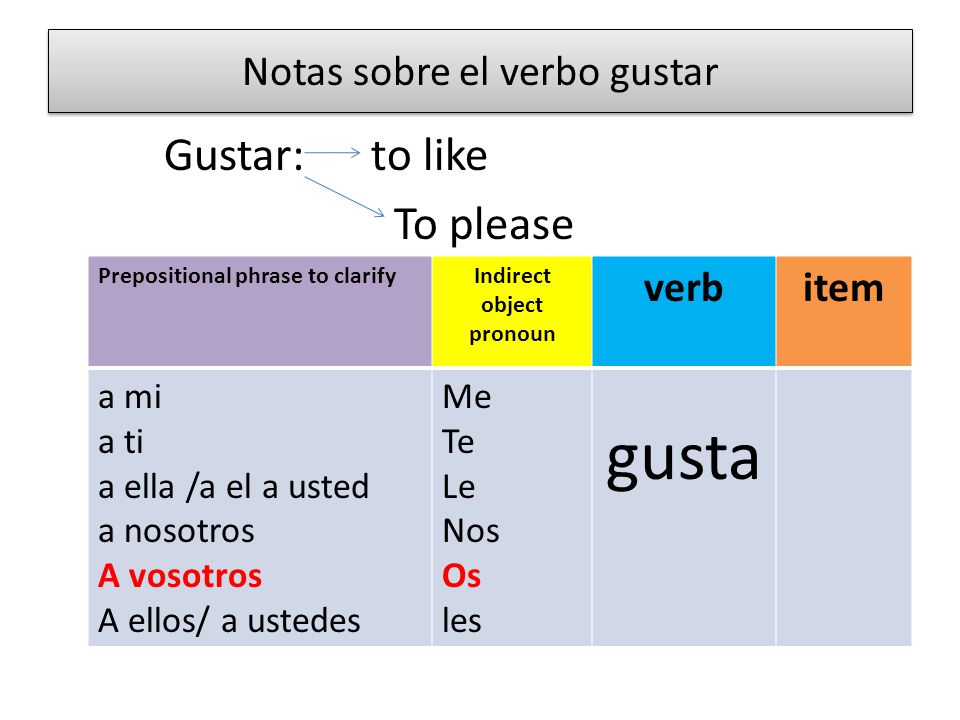 Notas sobre el verbo gustar

Gustar: to like
To please

| Prepositional phrase to clarify | Indirect object pronoun | verb | item |
|---|---|---|---|
| a mi<br>a ti<br>a ella /a el a usted<br>a nosotros<br>A vosotros<br>A ellos/ a ustedes | Me<br>Te<br>Le<br>Nos<br>Os<br>les | gusta | |